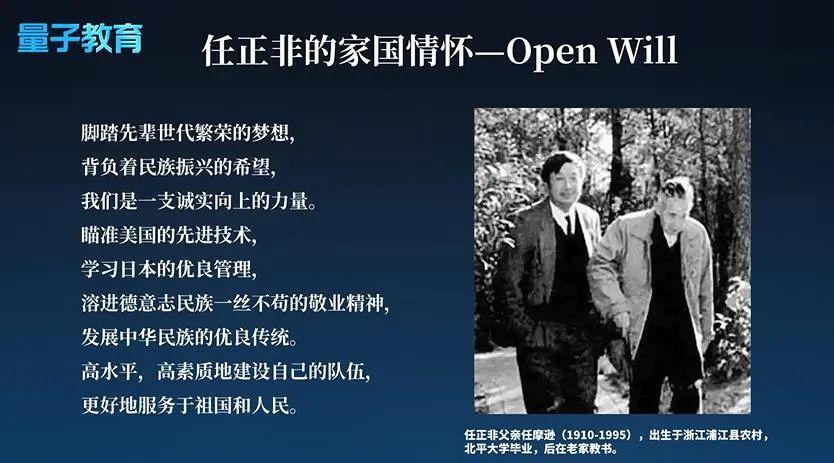 量子教育

任正非的家国情怀—Open Will

脚踏先辈世代繁荣的梦想，
背负着民族振兴的希望，
我们是一支诚实向上的力量。
瞄准美国的先进技术，
学习日本的优良管理，
溶进德意志民族一丝不苟的敬业精神，
发展中华民族的优良传统。
高水平，高素质地建设自己的队伍，
更好地服务于祖国和人民。

任正非父亲任摩逊（1910-1995），出生于浙江浦江县农村，北平大学毕业，后在老家教书。